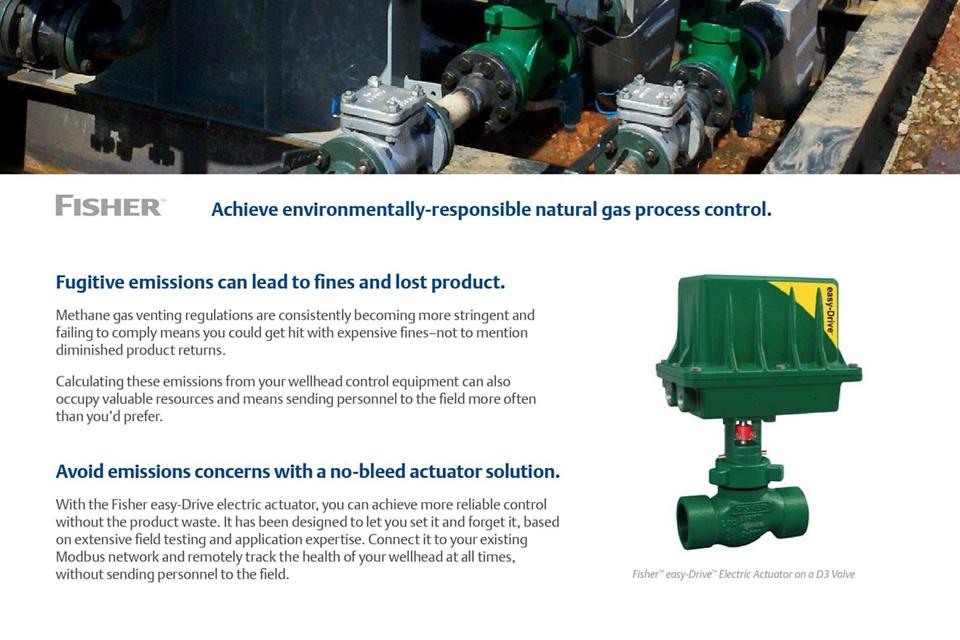 FISHER™

Achieve environmentally-responsible natural gas process control.

Fugitive emissions can lead to fines and lost product.

Methane gas venting regulations are consistently becoming more stringent and failing to comply means you could get hit with expensive fines–not to mention diminished product returns.

Calculating these emissions from your wellhead control equipment can also occupy valuable resources and means sending personnel to the field more often than you'd prefer.

Avoid emissions concerns with a no-bleed actuator solution.

With the Fisher easy-Drive electric actuator, you can achieve more reliable control without the product waste. It has been designed to let you set it and forget it, based on extensive field testing and application expertise. Connect it to your existing Modbus network and remotely track the health of your wellhead at all times, without sending personnel to the field.

easy-Drive

Fisher™ easy-Drive™ Electric Actuator on a D3 Valve